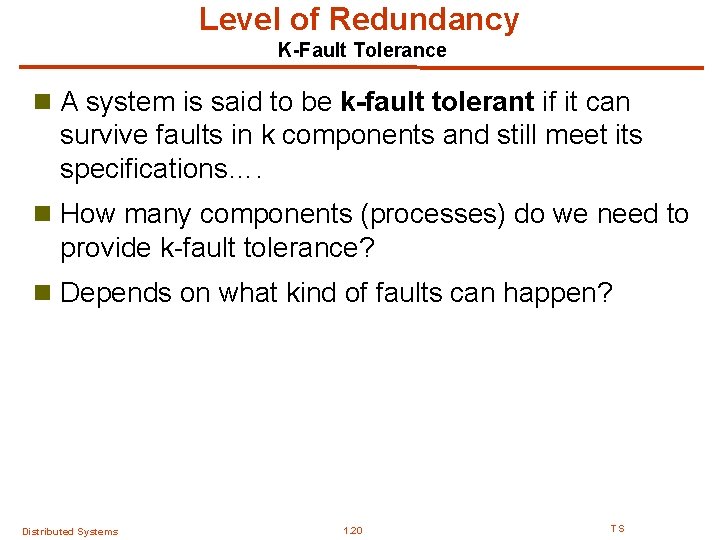 Level of Redundancy
K-Fault Tolerance

A system is said to be k-fault tolerant if it can survive faults in k components and still meet its specifications….

How many components (processes) do we need to provide k-fault tolerance?

Depends on what kind of faults can happen?

Distributed Systems 1.20 TS